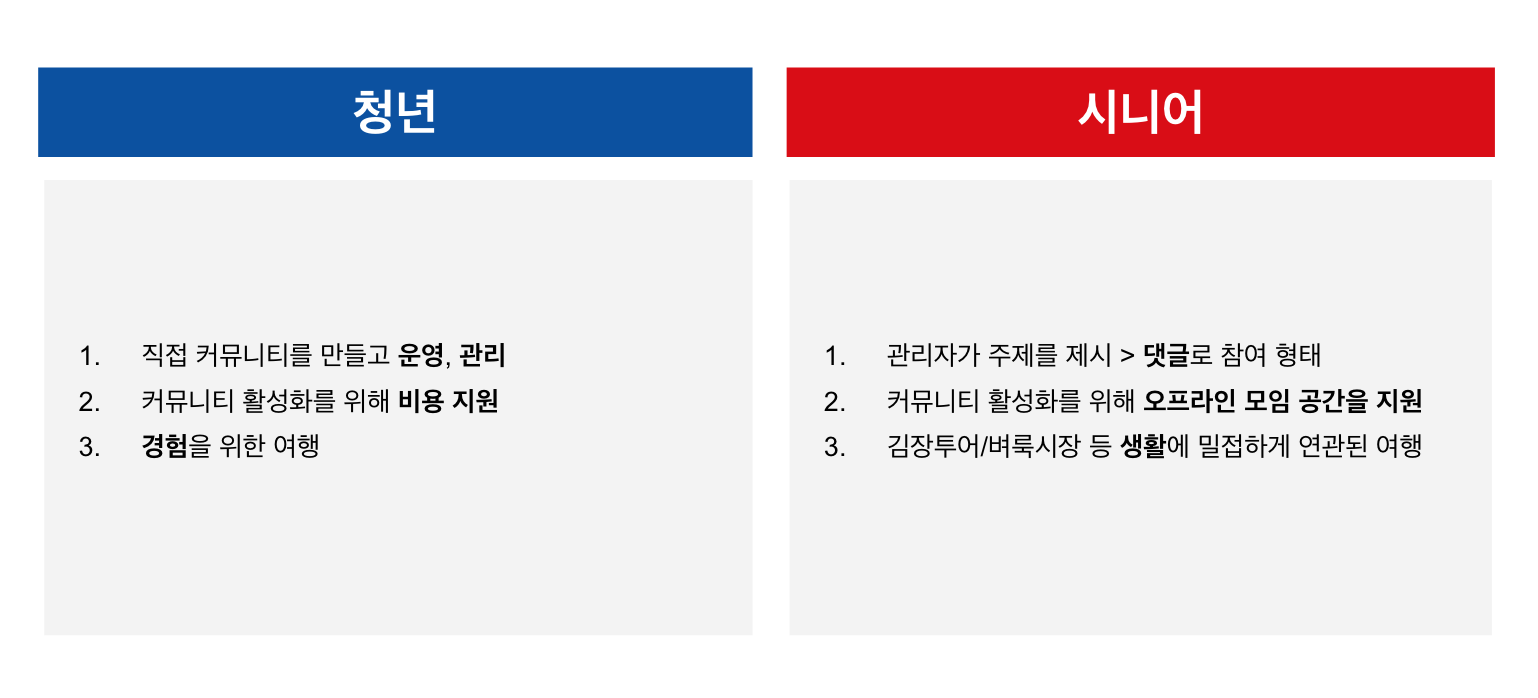 청년

1. 직접 커뮤니티를 만들고 운영, 관리
2. 커뮤니티 활성화를 위해 비용 지원
3. 경험을 위한 여행

시니어

1. 관리자가 주제를 제시 > 댓글로 참여 형태
2. 커뮤니티 활성화를 위해 오프라인 모임 공간을 지원
3. 김장투어/벼룩시장 등 생활에 밀접하게 연관된 여행